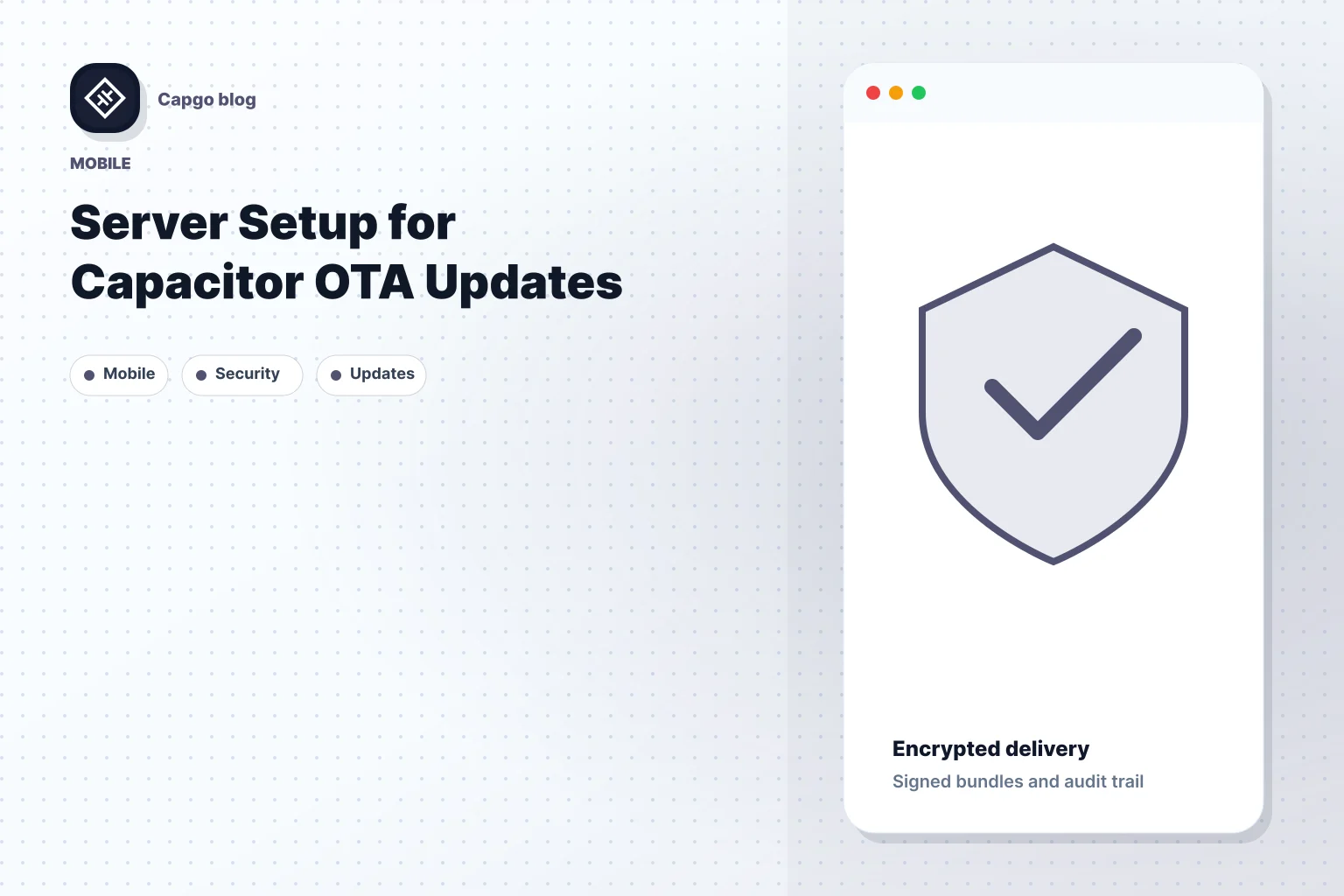 Capgo blog

MOBILE

Server Setup for Capacitor OTA Updates

Mobile
Security
Updates

Encrypted delivery

Signed bundles and audit trail